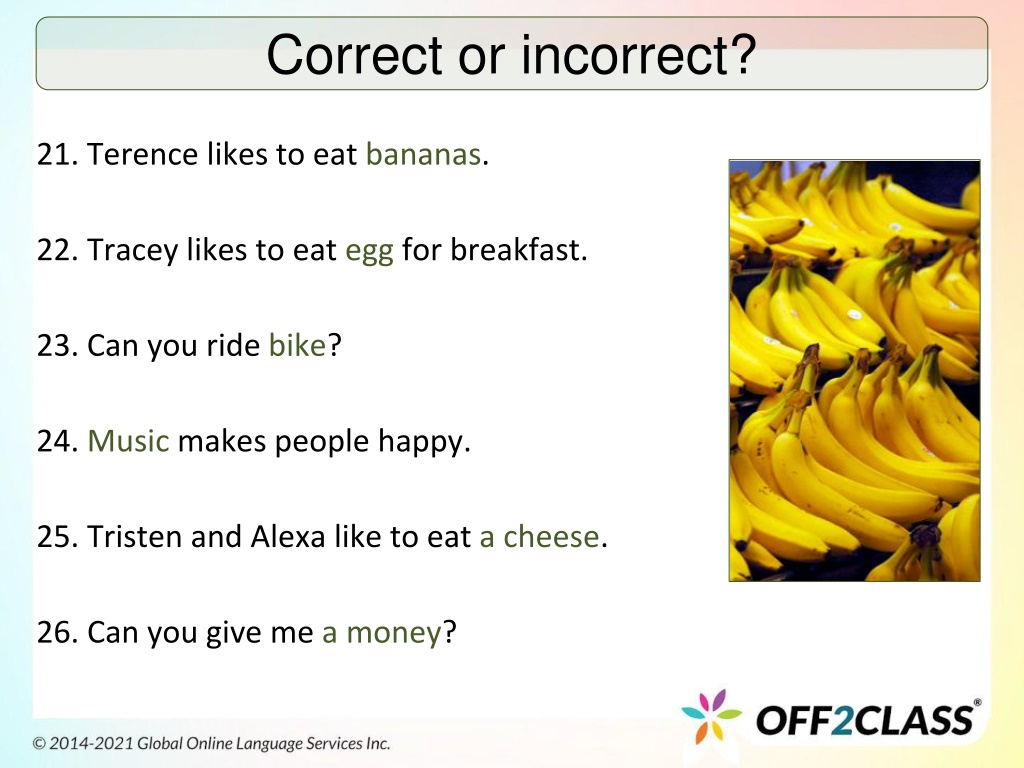 Correct or incorrect?

21. Terence likes to eat bananas.

22. Tracey likes to eat egg for breakfast.

23. Can you ride bike?

24. Music makes people happy.

25. Tristen and Alexa like to eat a cheese.

26. Can you give me a money?

OFF2CLASS®

© 2014-2021 Global Online Language Services Inc.